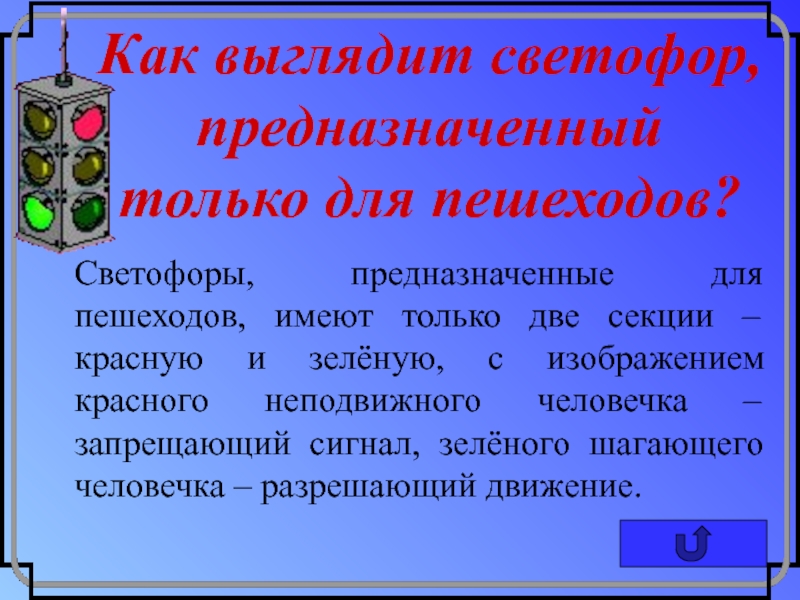 Как выглядит светофор, предназначенный только для пешеходов?

Светофоры, предназначенные для пешеходов, имеют только две секции – красную и зелёную, с изображением красного неподвижного человечка – запрещающий сигнал, зелёного шагающего человечка – разрешающий движение.